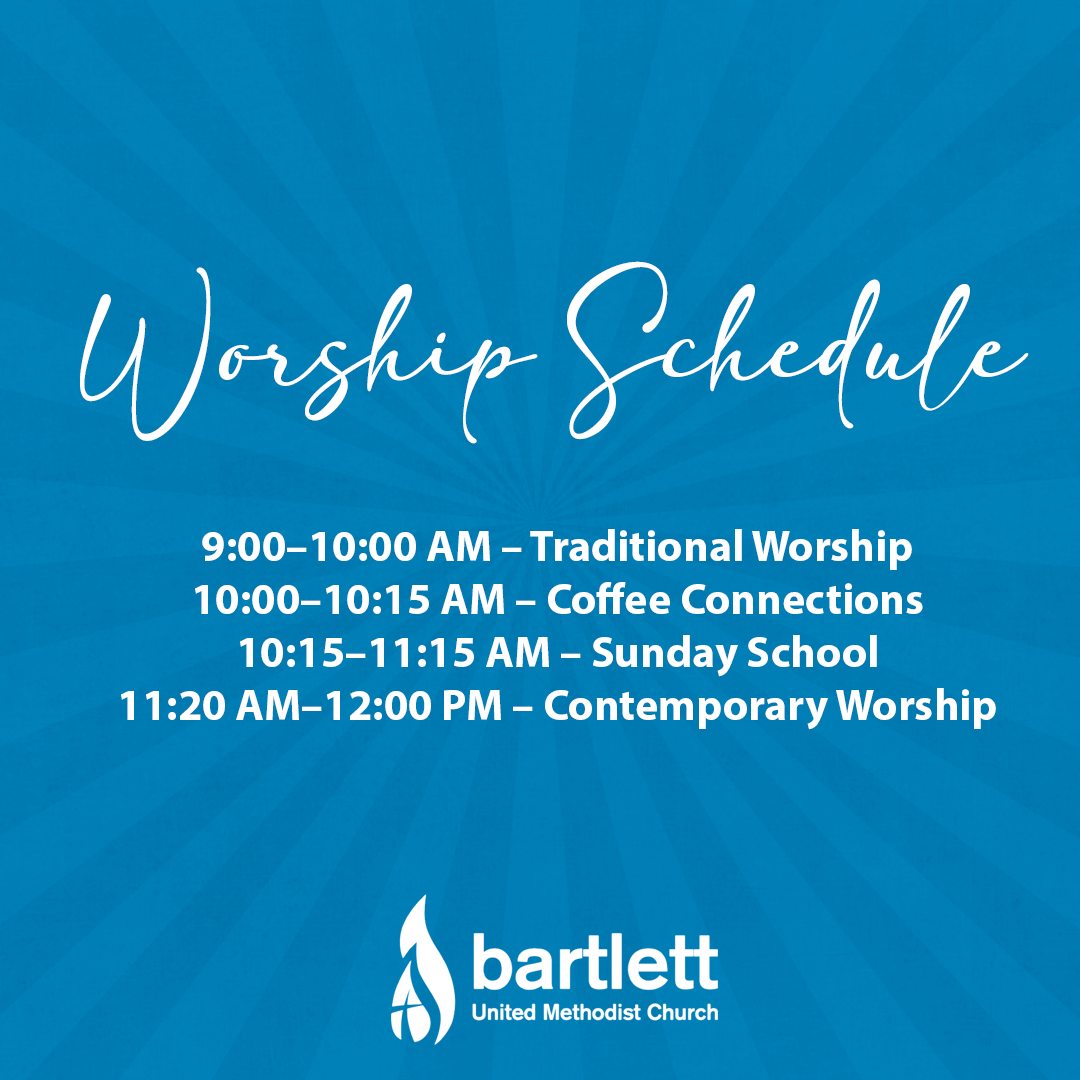 Worship Schedule

9:00–10:00 AM – Traditional Worship
10:00–10:15 AM – Coffee Connections
10:15–11:15 AM – Sunday School
11:20 AM–12:00 PM – Contemporary Worship

bartlett
United Methodist Church